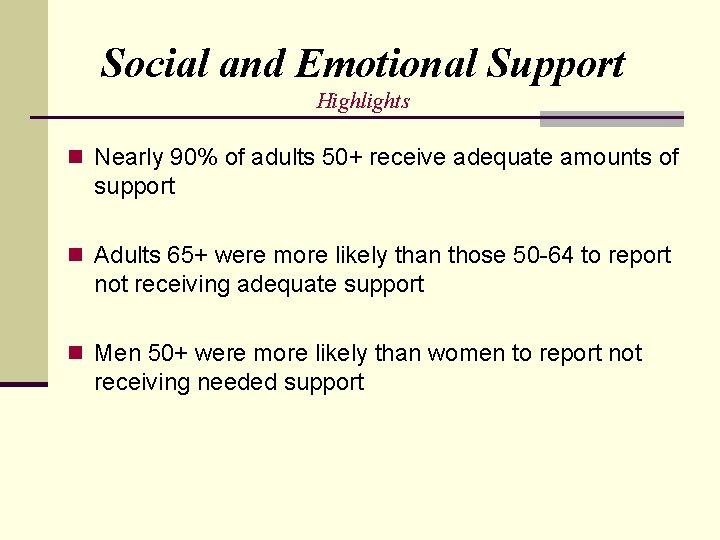 Social and Emotional Support
Highlights

Nearly 90% of adults 50+ receive adequate amounts of support

Adults 65+ were more likely than those 50-64 to report not receiving adequate support

Men 50+ were more likely than women to report not receiving needed support